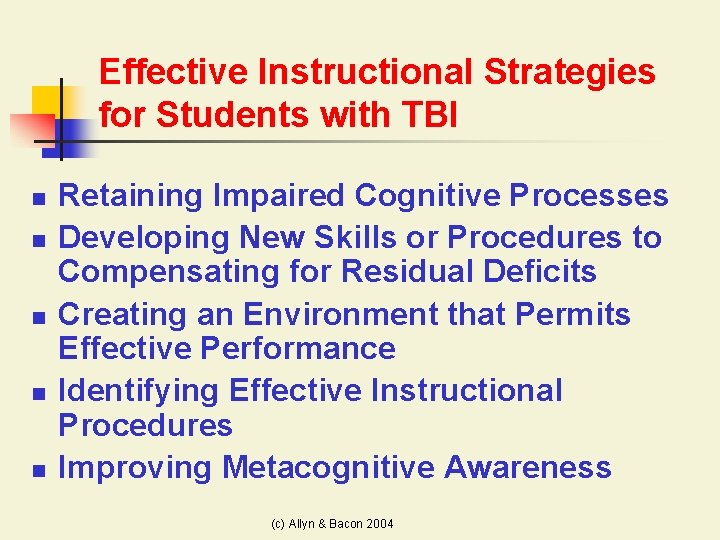 Effective Instructional Strategies for Students with TBI

- Retaining Impaired Cognitive Processes
- Developing New Skills or Procedures to Compensating for Residual Deficits
- Creating an Environment that Permits Effective Performance
- Identifying Effective Instructional Procedures
- Improving Metacognitive Awareness

(c) Allyn & Bacon 2004